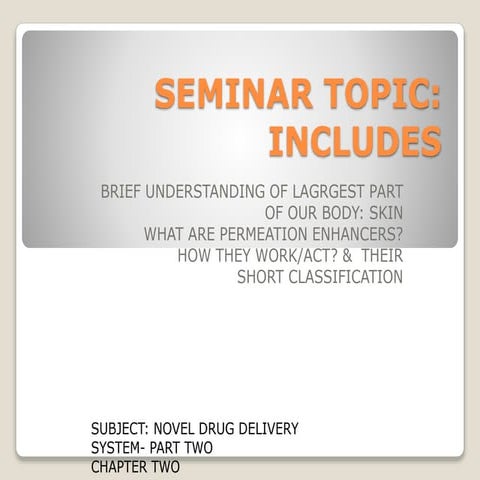 SEMINAR TOPIC: INCLUDES

BRIEF UNDERSTANDING OF LAGRGEST PART OF OUR BODY: SKIN
WHAT ARE PERMEATION ENHANCERS?
HOW THEY WORK/ACT? & THEIR SHORT CLASSIFICATION

SUBJECT: NOVEL DRUG DELIVERY SYSTEM- PART TWO
CHAPTER TWO